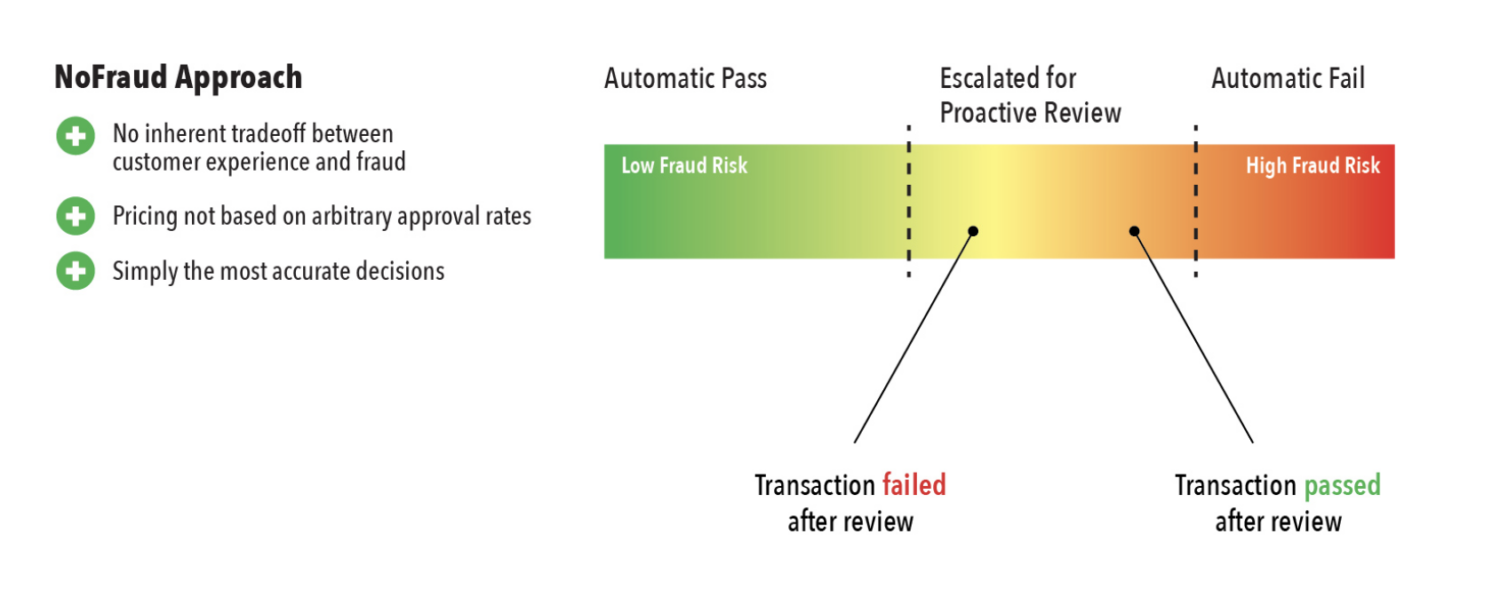 NoFraud Approach

No inherent tradeoff between customer experience and fraud

Pricing not based on arbitrary approval rates

Simply the most accurate decisions

Automatic Pass

Escalated for Proactive Review

Automatic Fail

Low Fraud Risk

High Fraud Risk

Transaction failed after review

Transaction passed after review